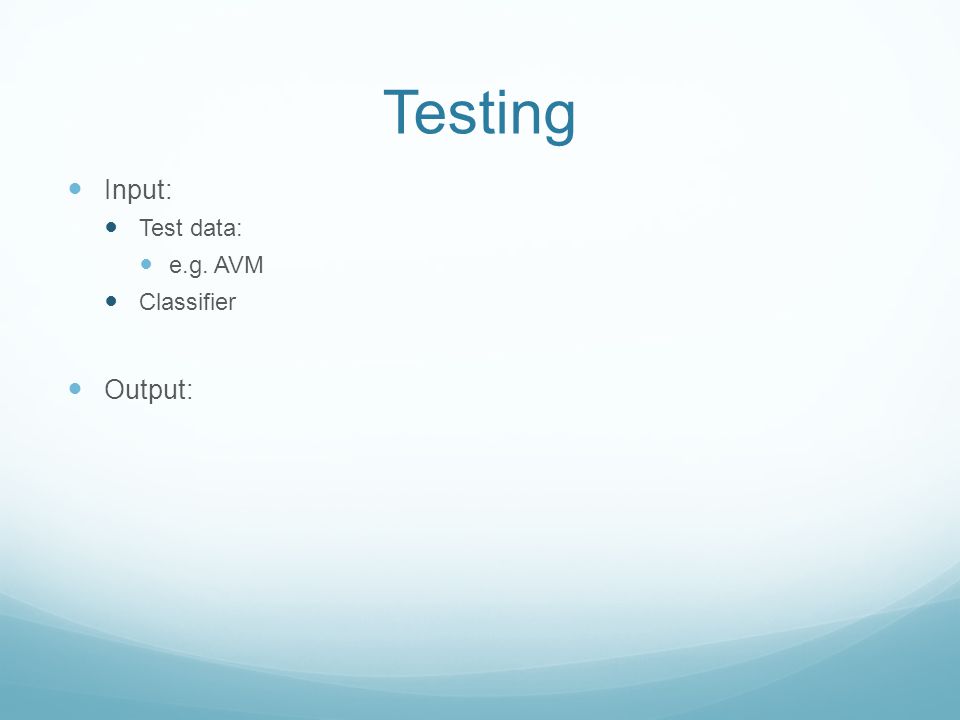 Testing

Input:
Test data:
e.g. AVM
Classifier

Output: